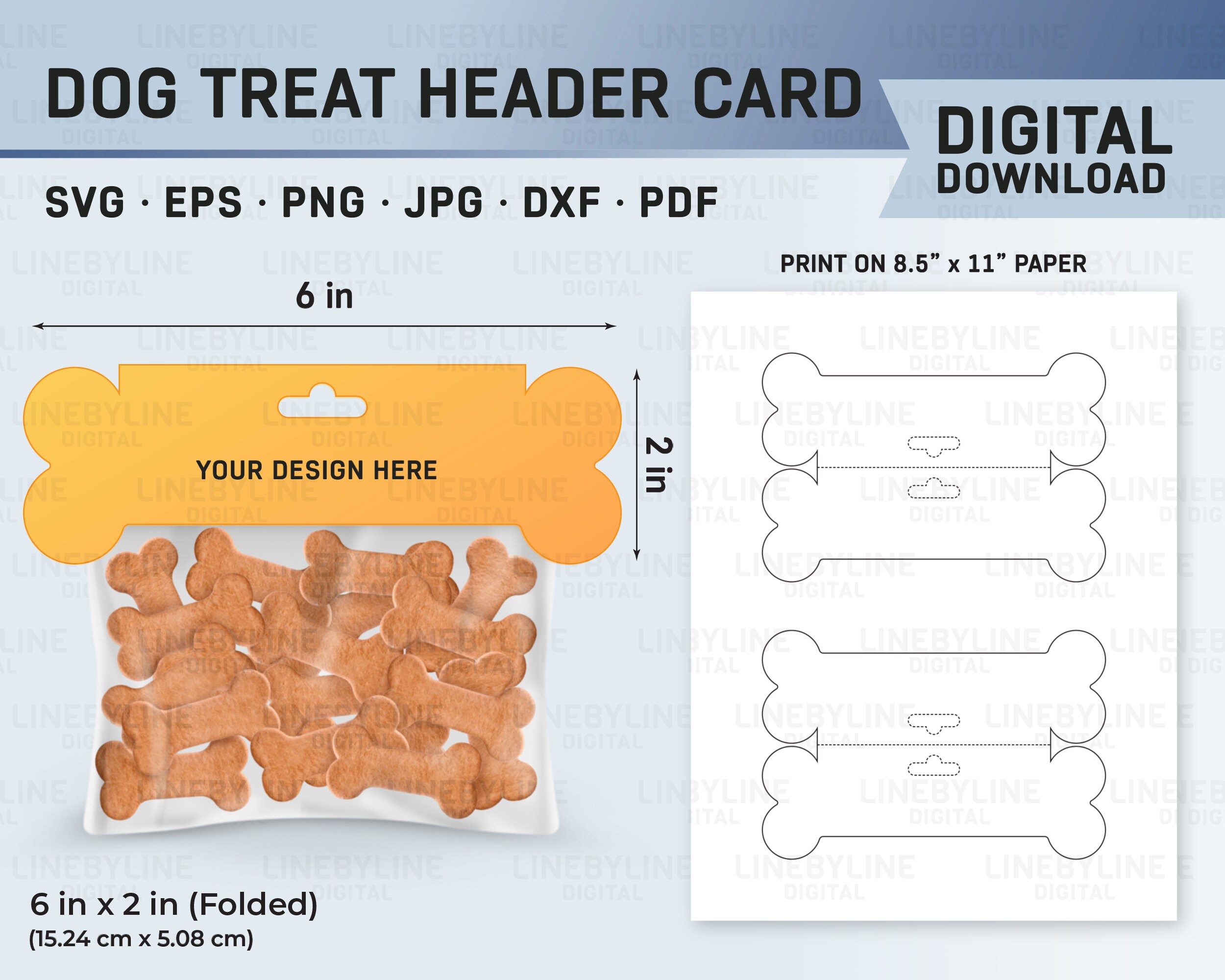 DOG TREAT HEADER CARD

DIGITAL
DOWNLOAD

SVG · EPS · PNG · JPG · DXF · PDF

PRINT ON 8.5” x 11” PAPER

6 in

2 in

YOUR DESIGN HERE

6 in x 2 in (Folded)
(15.24 cm x 5.08 cm)

LINEBYLINE DIGITAL